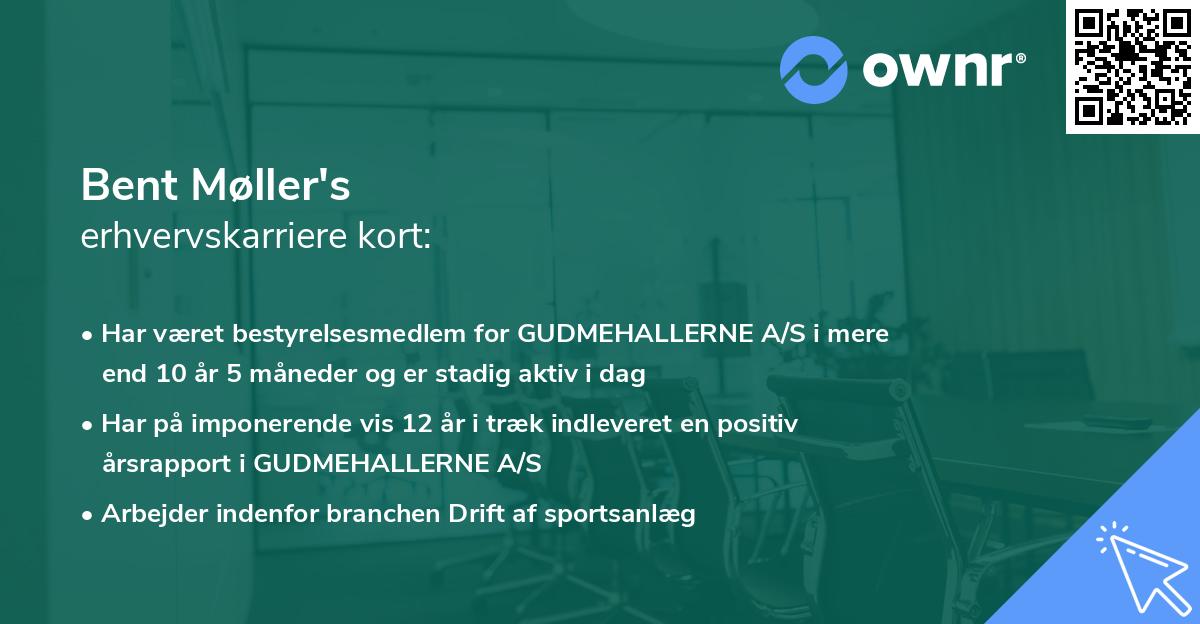 ownr®

Bent Møller's
erhvervskarriere kort:

• Har været bestyrelsesmedlem for GUDMEHALLERNE A/S i mere end 10 år 5 måneder og er stadig aktiv i dag

• Har på imponerende vis 12 år i træk indleveret en positiv årsrapport i GUDMEHALLERNE A/S

• Arbejder indenfor branchen Drift af sportsanlæg